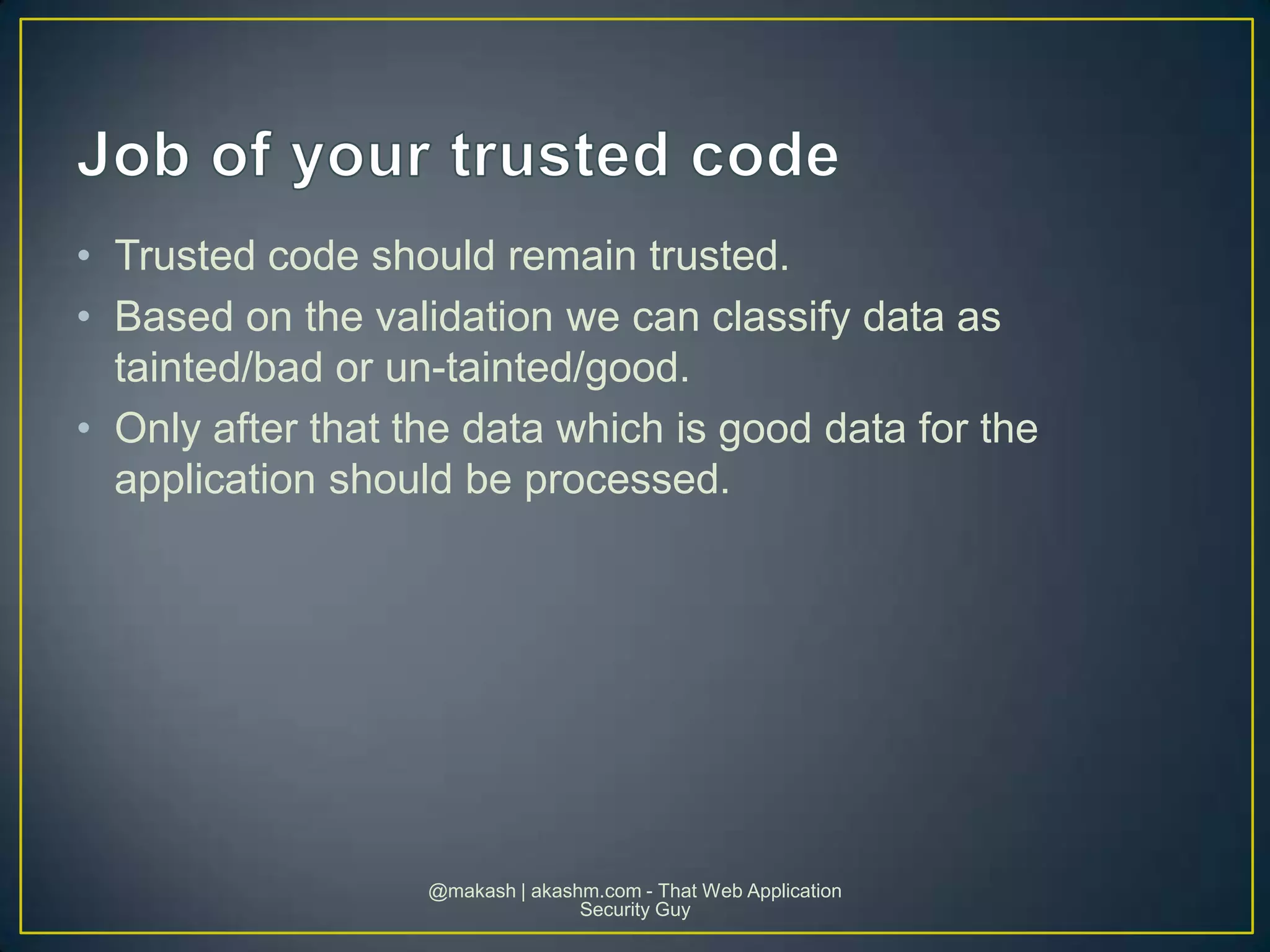 Job of your trusted code

• Trusted code should remain trusted.
• Based on the validation we can classify data as tainted/bad or un-tainted/good.
• Only after that the data which is good data for the application should be processed.

@makash | akashm.com - That Web Application Security Guy